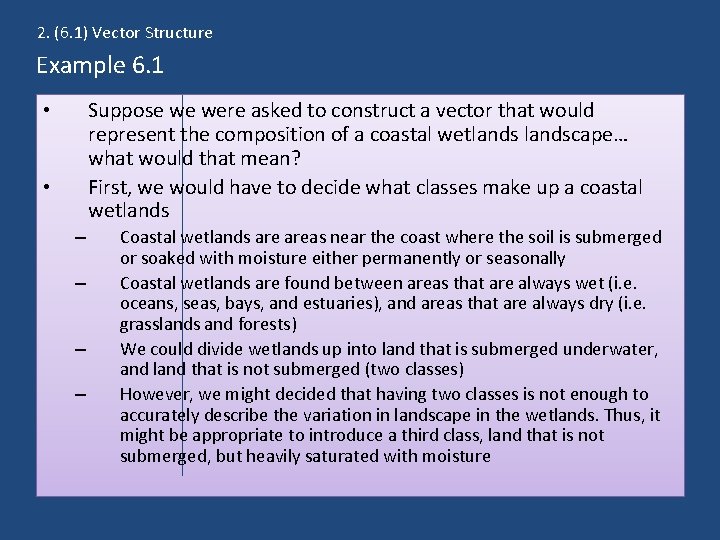 2. (6.1) Vector Structure

Example 6.1

• Suppose we were asked to construct a vector that would represent the composition of a coastal wetlands landscape… what would that mean?

• First, we would have to decide what classes make up a coastal wetlands

– Coastal wetlands are areas near the coast where the soil is submerged or soaked with moisture either permanently or seasonally

– Coastal wetlands are found between areas that are always wet (i.e. oceans, seas, bays, and estuaries), and areas that are always dry (i.e. grasslands and forests)

– We could divide wetlands up into land that is submerged underwater, and land that is not submerged (two classes)

– However, we might decided that having two classes is not enough to accurately describe the variation in landscape in the wetlands. Thus, it might be appropriate to introduce a third class, land that is not submerged, but heavily saturated with moisture